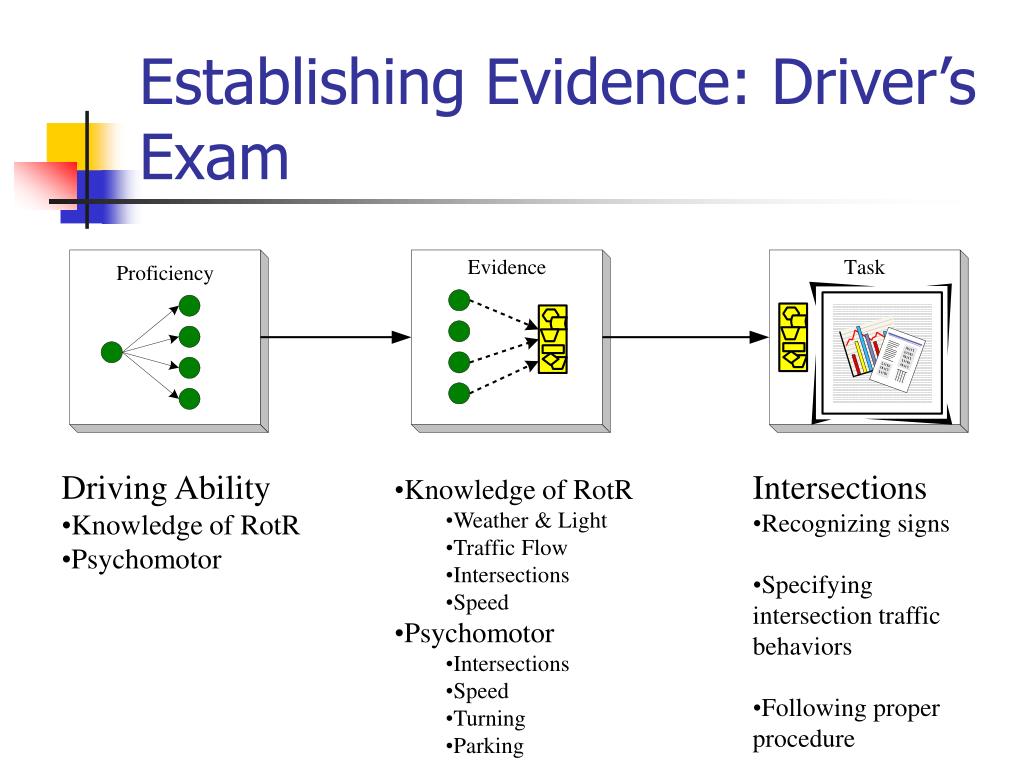 Establishing Evidence: Driver's Exam

Proficiency

Evidence

Task

Driving Ability
•Knowledge of RotR
•Psychomotor

•Knowledge of RotR
•Weather & Light
•Traffic Flow
•Intersections
•Speed
•Psychomotor
•Intersections
•Speed
•Turning
•Parking

Intersections
•Recognizing signs

•Specifying intersection traffic behaviors

•Following proper procedure